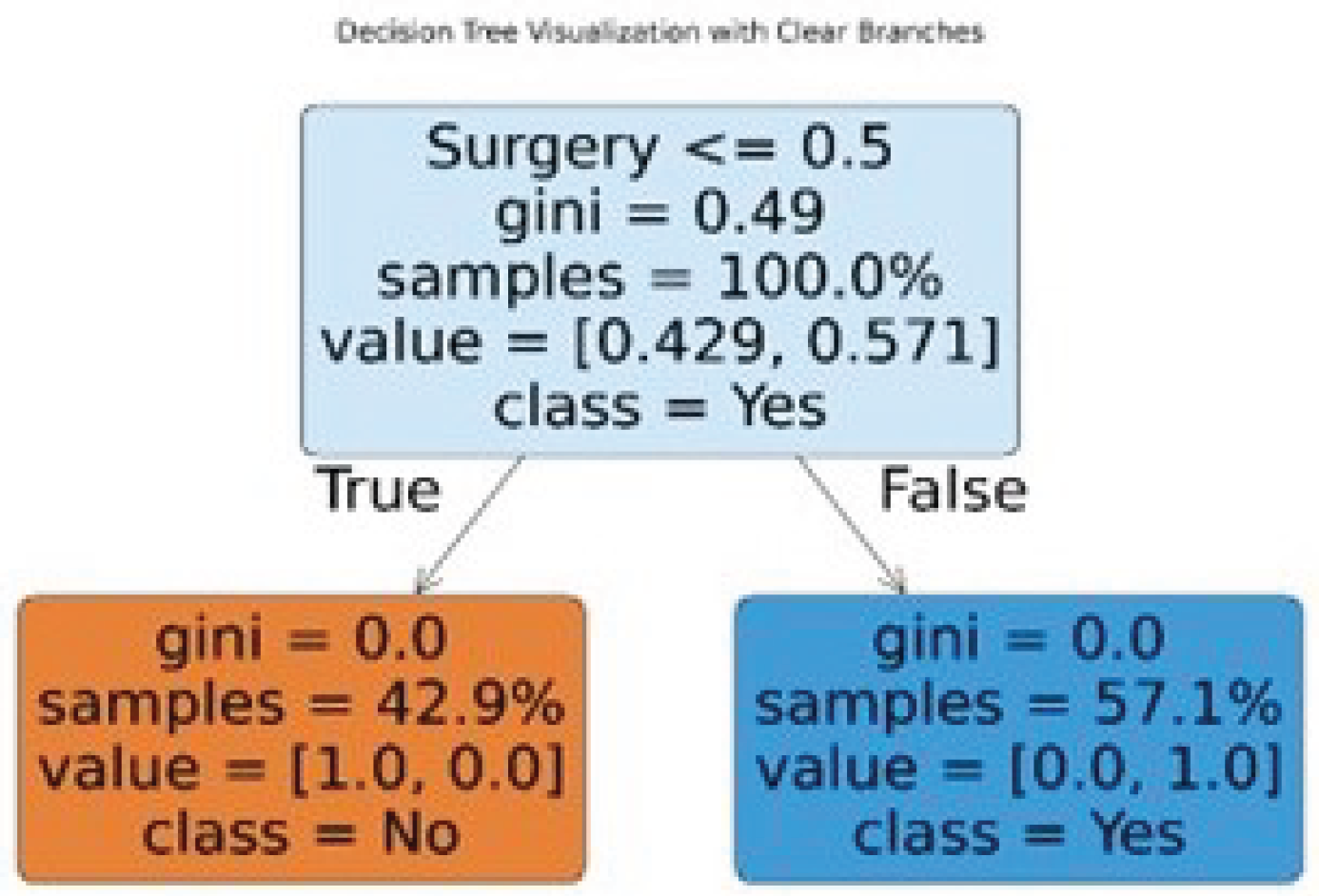 Decision Tree Visualization with Clear Branches

Surgery <= 0.5
gini = 0.49
samples = 100.0%
value = [0.429, 0.571]
class = Yes

True

False

gini = 0.0
samples = 42.9%
value = [1.0, 0.0]
class = No

gini = 0.0
samples = 57.1%
value = [0.0, 1.0]
class = Yes